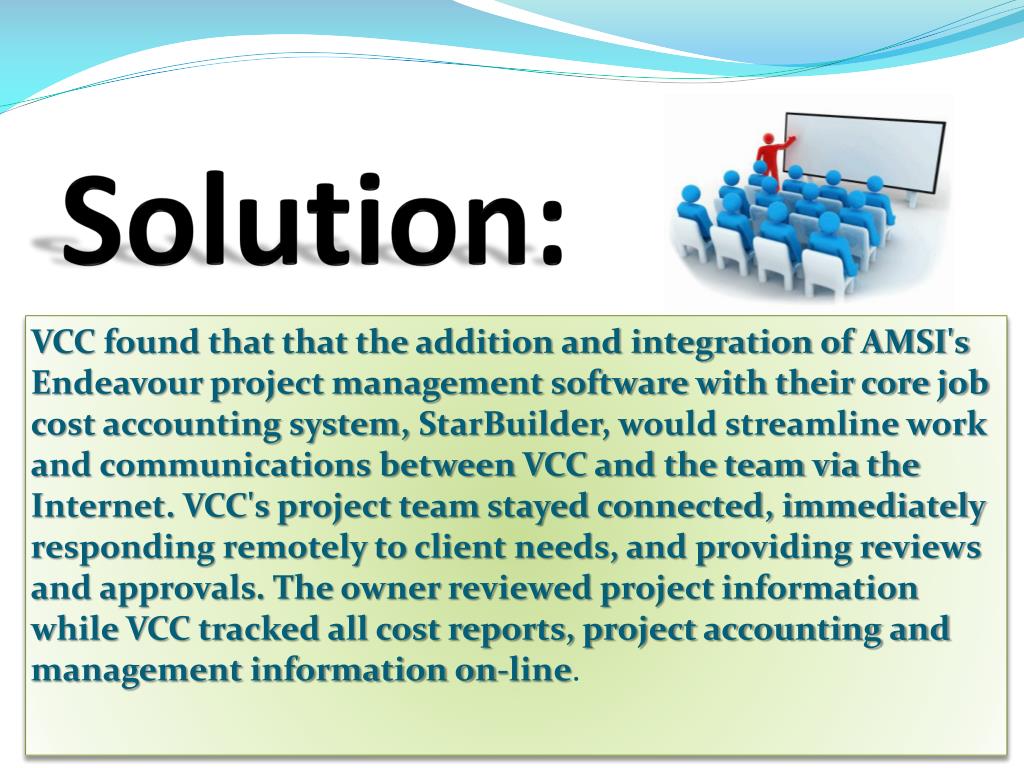 Solution:

VCC found that that the addition and integration of AMSI's Endeavour project management software with their core job cost accounting system, StarBuilder, would streamline work and communications between VCC and the team via the Internet. VCC's project team stayed connected, immediately responding remotely to client needs, and providing reviews and approvals. The owner reviewed project information while VCC tracked all cost reports, project accounting and management information on-line.